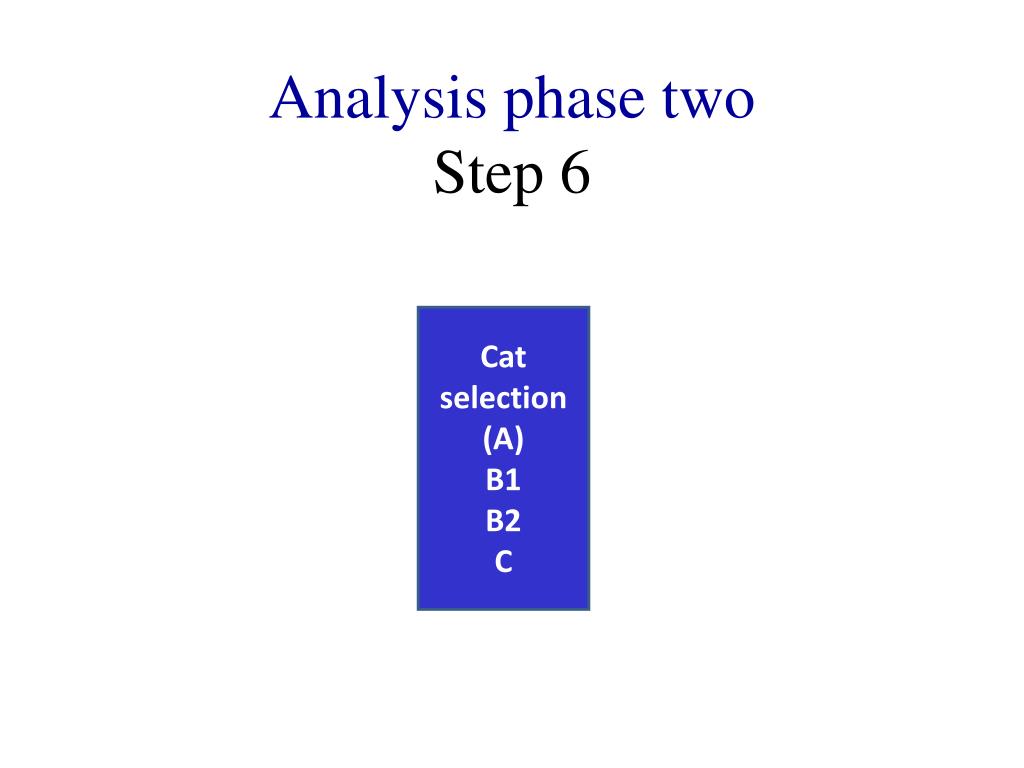 Analysis phase two
Step 6

Cat
selection
(A)
B1
B2
C